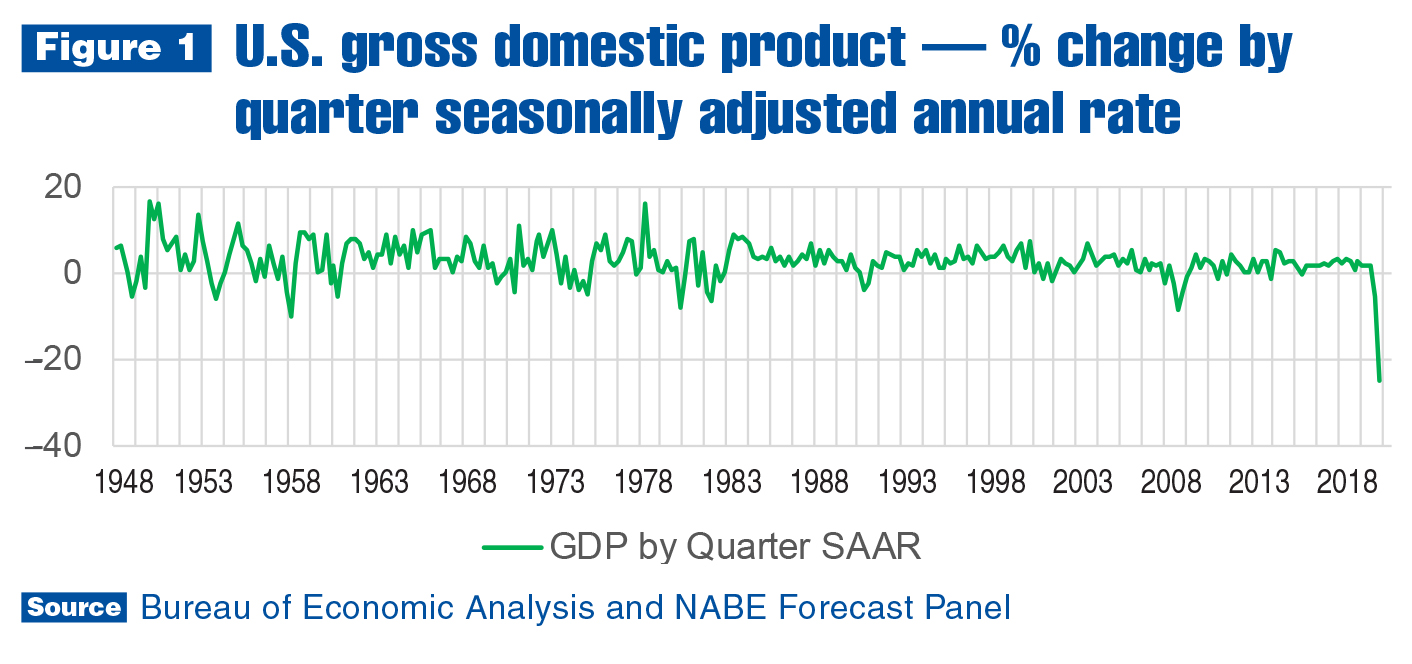 Figure 1 U.S. gross domestic product — % change by quarter seasonally adjusted annual rate

20
0
–20
–40

1948 1953 1958 1963 1968 1973 1978 1983 1988 1993 1998 2003 2008 2013 2018

GDP by Quarter SAAR

Source Bureau of Economic Analysis and NABE Forecast Panel